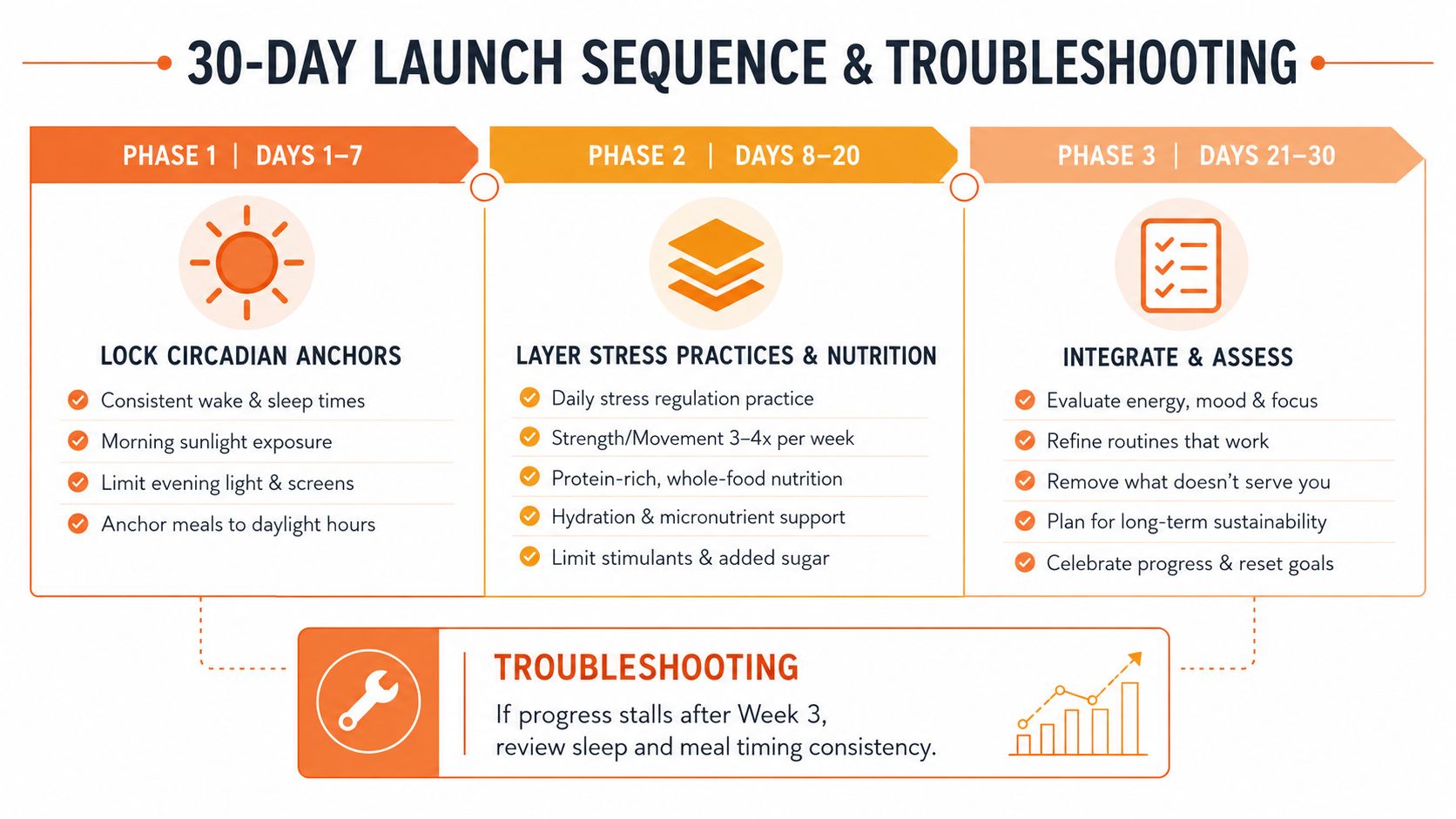 30-DAY LAUNCH SEQUENCE & TROUBLESHOOTING

PHASE 1 | DAYS 1–7

LOCK CIRCADIAN ANCHORS

Consistent wake & sleep times

Morning sunlight exposure

Limit evening light & screens

Anchor meals to daylight hours

PHASE 2 | DAYS 8–20

LAYER STRESS PRACTICES & NUTRITION

Daily stress regulation practice

Strength/Movement 3–4x per week

Protein-rich, whole-food nutrition

Hydration & micronutrient support

Limit stimulants & added sugar

PHASE 3 | DAYS 21–30

INTEGRATE & ASSESS

Evaluate energy, mood & focus

Refine routines that work

Remove what doesn't serve you

Plan for long-term sustainability

Celebrate progress & reset goals

TROUBLESHOOTING

If progress stalls after Week 3, review sleep and meal timing consistency.